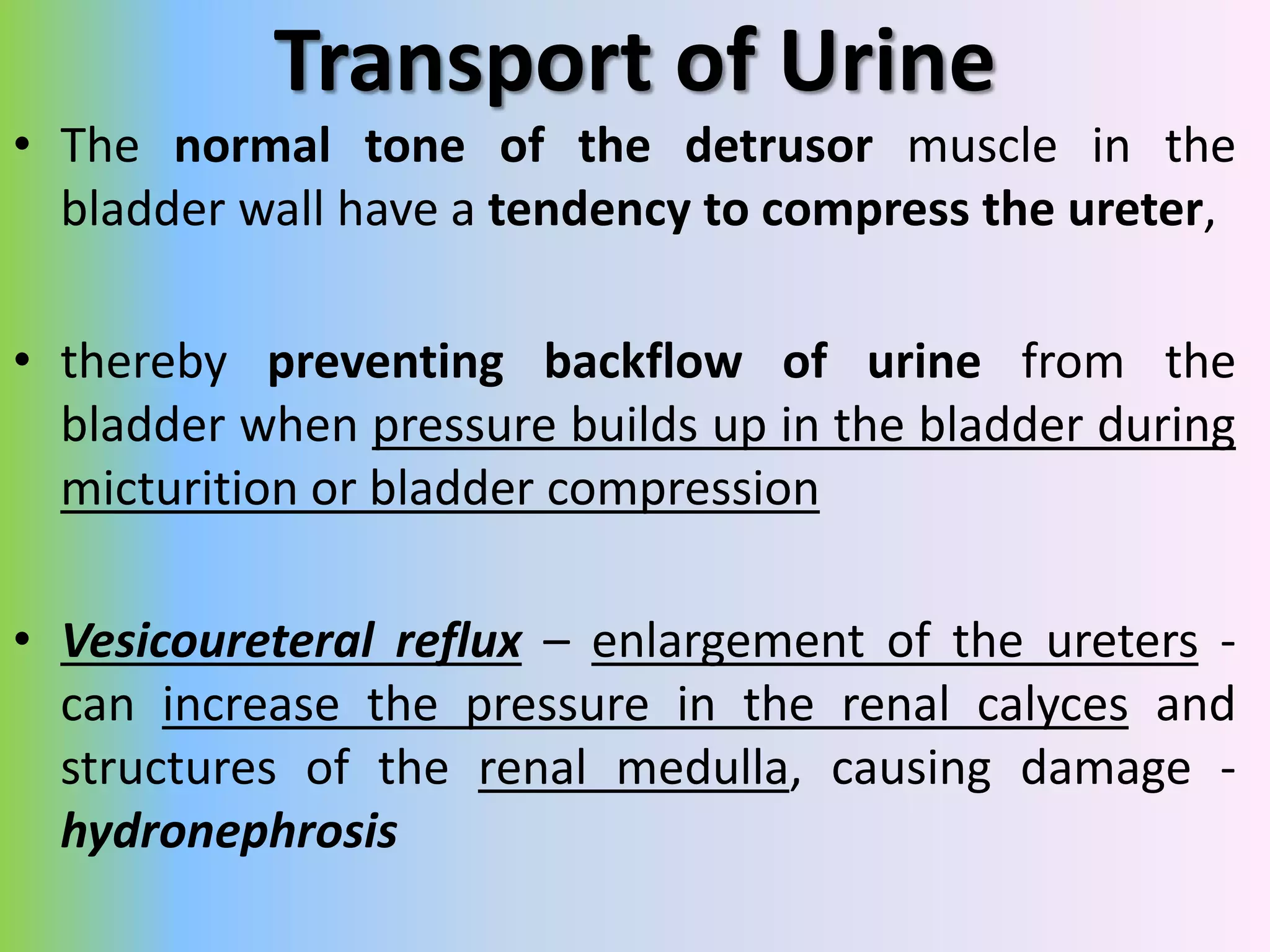 Transport of Urine

• The normal tone of the detrusor muscle in the bladder wall have a tendency to compress the ureter,

• thereby preventing backflow of urine from the bladder when pressure builds up in the bladder during micturition or bladder compression

• Vesicoureteral reflux – enlargement of the ureters - can increase the pressure in the renal calyces and structures of the renal medulla, causing damage - hydronephrosis